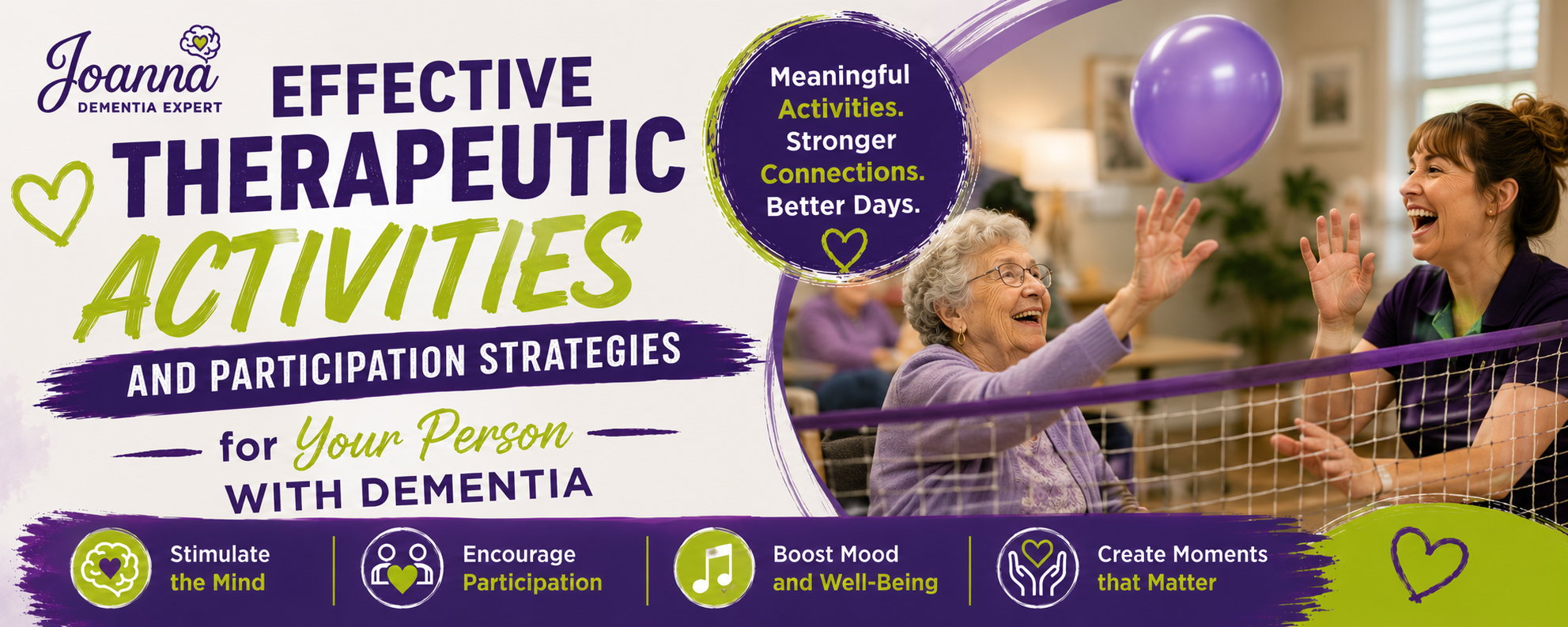 Joanna
DEMENTIA EXPERT

EFFECTIVE THERAPEUTIC ACTIVITIES AND PARTICIPATION STRATEGIES for Your Person WITH DEMENTIA

Meaningful Activities. Stronger Connections. Better Days.

Stimulate the Mind

Encourage Participation

Boost Mood and Well-Being

Create Moments that Matter